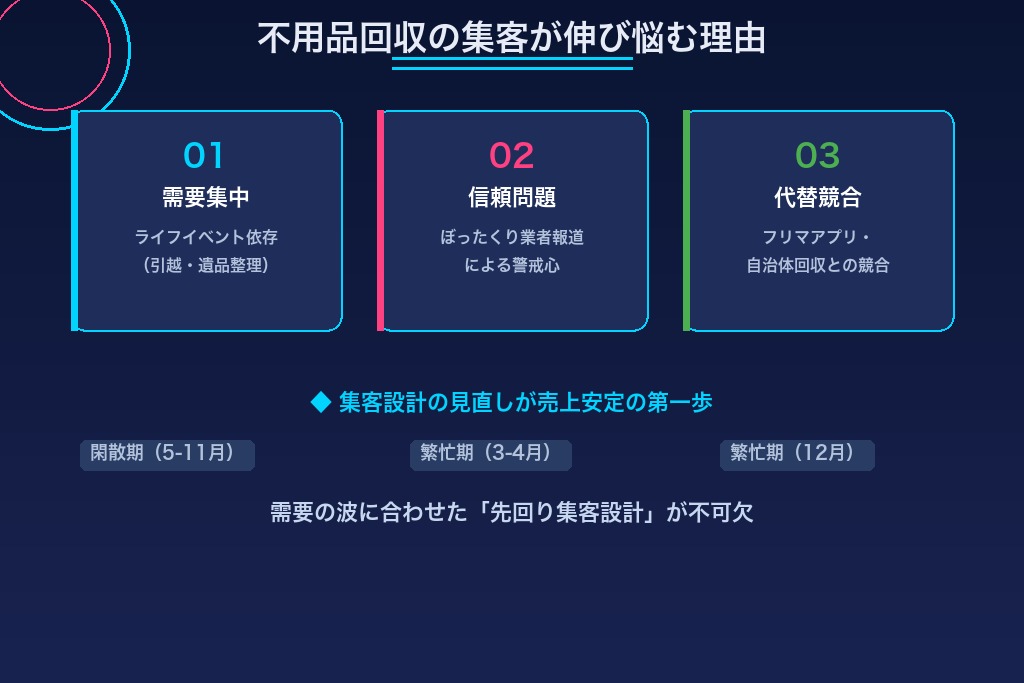 不用品回収の集客が伸び悩む理由

01
需要集中
ライフイベント依存
（引越・遺品整理）

02
信頼問題
ぼったくり業者報道
による警戒心

03
代替競合
フリマアプリ・
自治体回収との競合

◆ 集客設計の見直しが売上安定の第一歩

閑散期（5-11月）

繁忙期（3-4月）

繁忙期（12月）

需要の波に合わせた「先回り集客設計」が不可欠